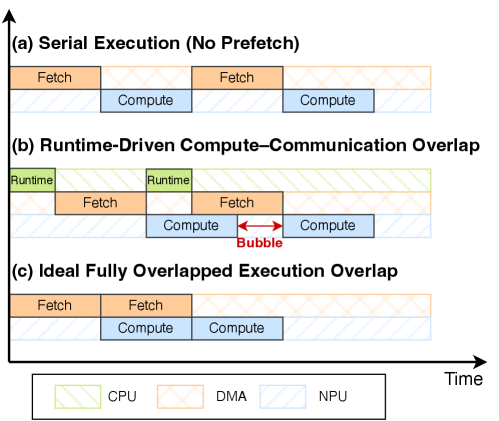 (a) Serial Execution (No Prefetch)

Fetch
Fetch
Compute
Compute

(b) Runtime-Driven Compute–Communication Overlap

Runtime
Runtime
Fetch
Fetch
Compute
Compute
Bubble

(c) Ideal Fully Overlapped Execution Overlap

Fetch
Fetch
Compute
Compute

Time

CPU
DMA
NPU